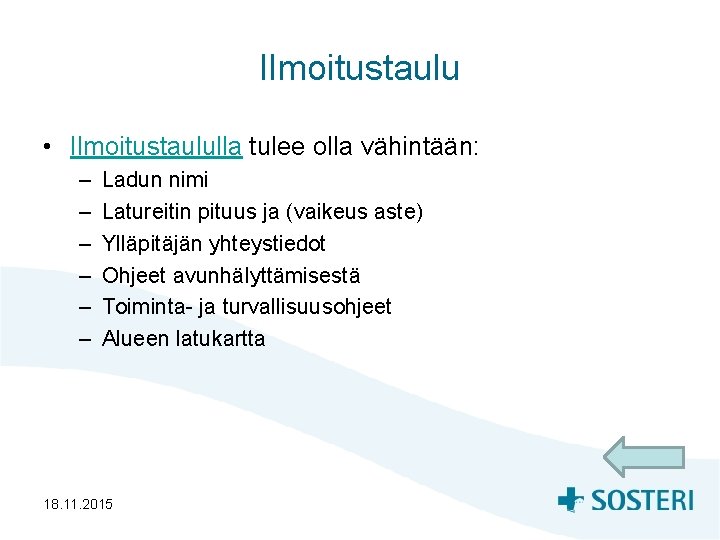 Ilmoitustaulu

• Ilmoitustaululla tulee olla vähintään:
– Ladun nimi
– Latureitin pituus ja (vaikeus aste)
– Ylläpitäjän yhteystiedot
– Ohjeet avunhälyttämisestä
– Toiminta- ja turvallisuusohjeet
– Alueen latukartta

18.11.2015

SOSTERI